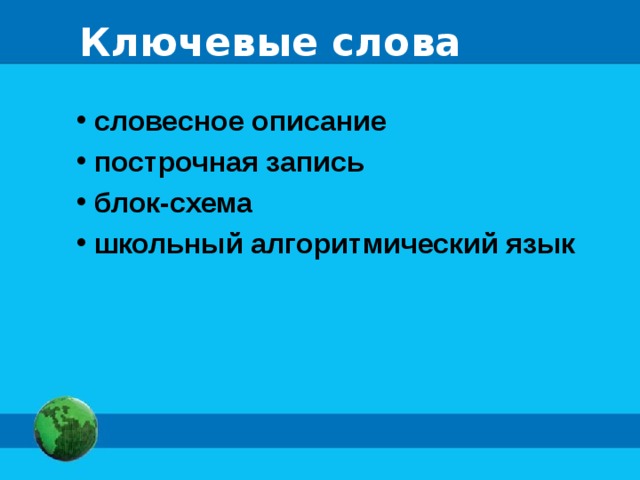 Ключевые слова

• словесное описание
• построчная запись
• блок-схема
• школьный алгоритмический язык